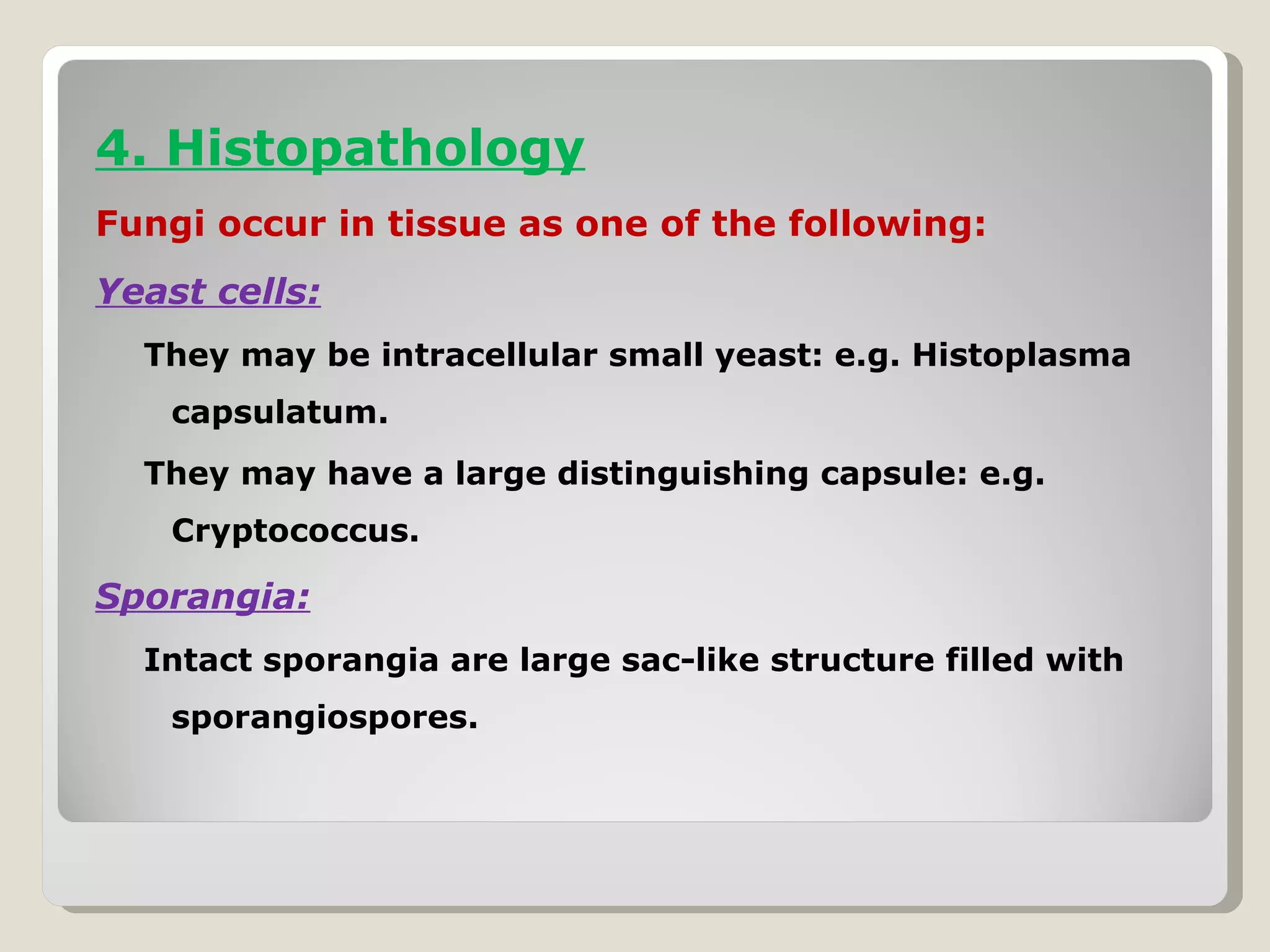 4. Histopathology

Fungi occur in tissue as one of the following:

Yeast cells:

They may be intracellular small yeast: e.g. Histoplasma capsulatum.

They may have a large distinguishing capsule: e.g. Cryptococcus.

Sporangia:

Intact sporangia are large sac-like structure filled with sporangiospores.